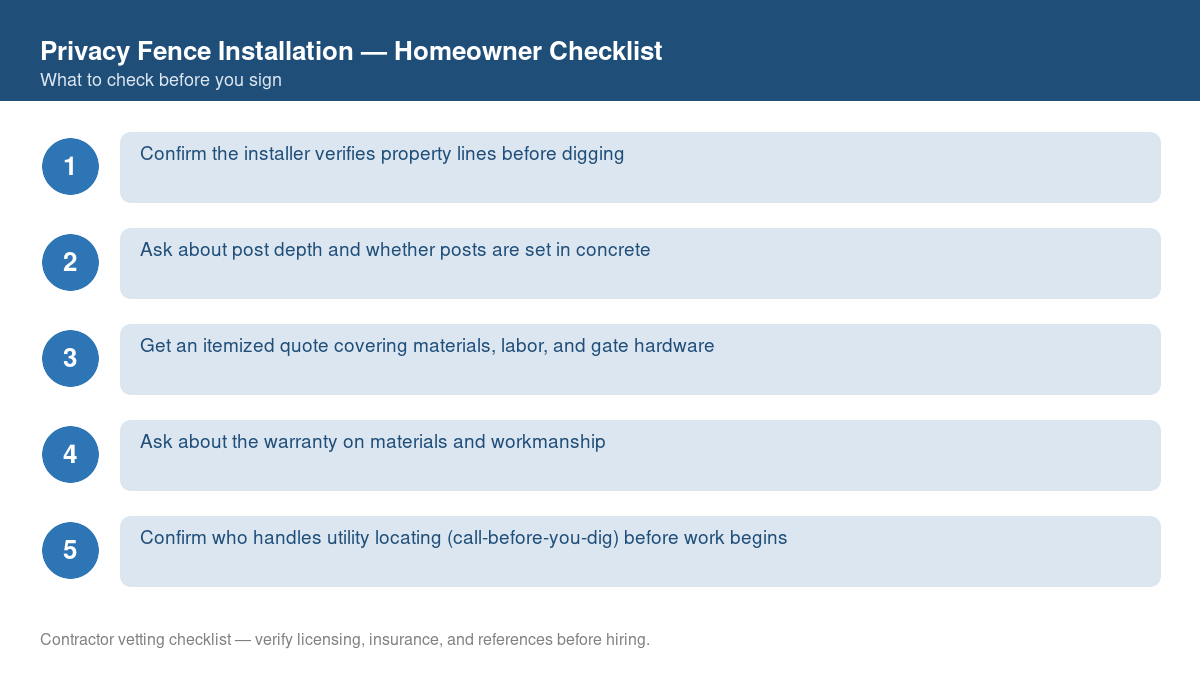 Privacy Fence Installation — Homeowner Checklist
What to check before you sign

1
Confirm the installer verifies property lines before digging

2
Ask about post depth and whether posts are set in concrete

3
Get an itemized quote covering materials, labor, and gate hardware

4
Ask about the warranty on materials and workmanship

5
Confirm who handles utility locating (call-before-you-dig) before work begins

Contractor vetting checklist — verify licensing, insurance, and references before hiring.